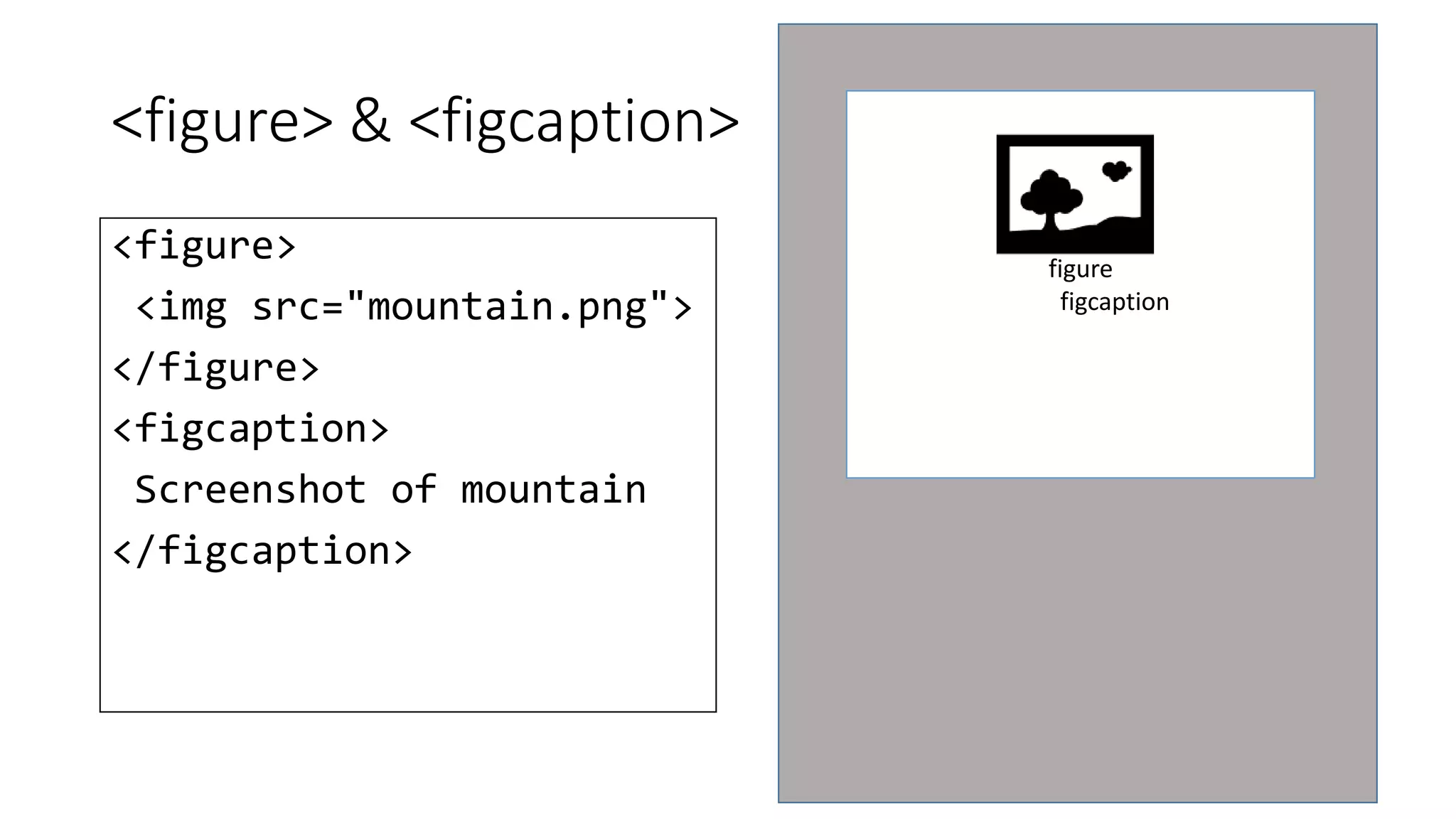 <figure> & <figcaption>

<figure>
 <img src="mountain.png">
</figure>
<figcaption>
 Screenshot of mountain
</figcaption>

figure
figcaption